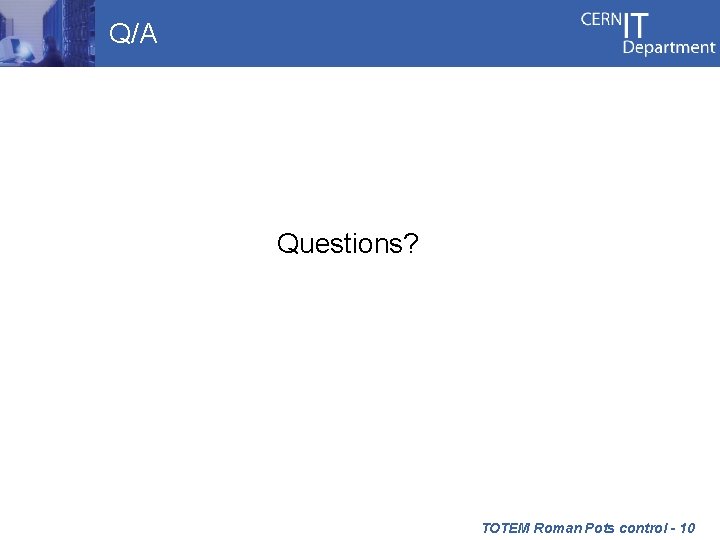 Q/A

CERN IT Department

Questions?

TOTEM Roman Pots control - 10